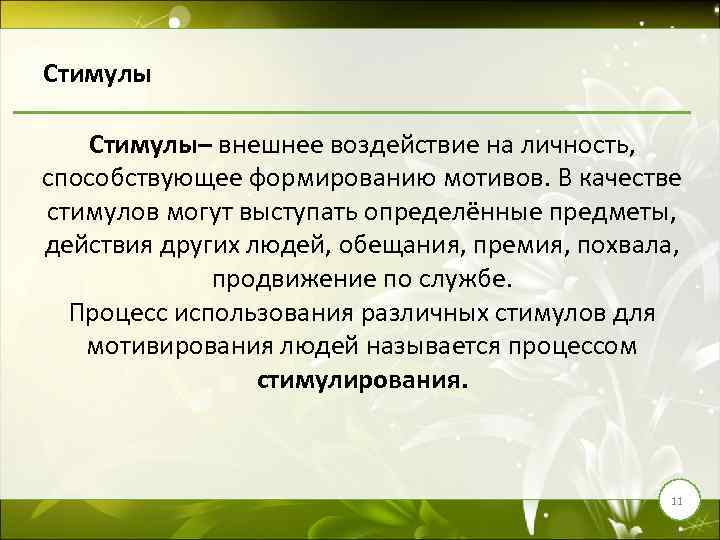 Стимулы

Стимулы– внешнее воздействие на личность, способствующее формированию мотивов. В качестве стимулов могут выступать определённые предметы, действия других людей, обещания, премия, похвала, продвижение по службе.
Процесс использования различных стимулов для мотивирования людей называется процессом стимулирования.

11